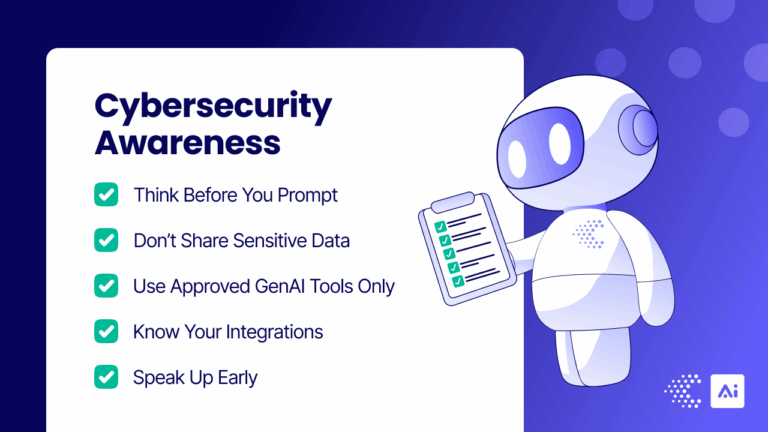 Cybersecurity Awareness

Think Before You Prompt

Don't Share Sensitive Data

Use Approved GenAI Tools Only

Know Your Integrations

Speak Up Early

Ai